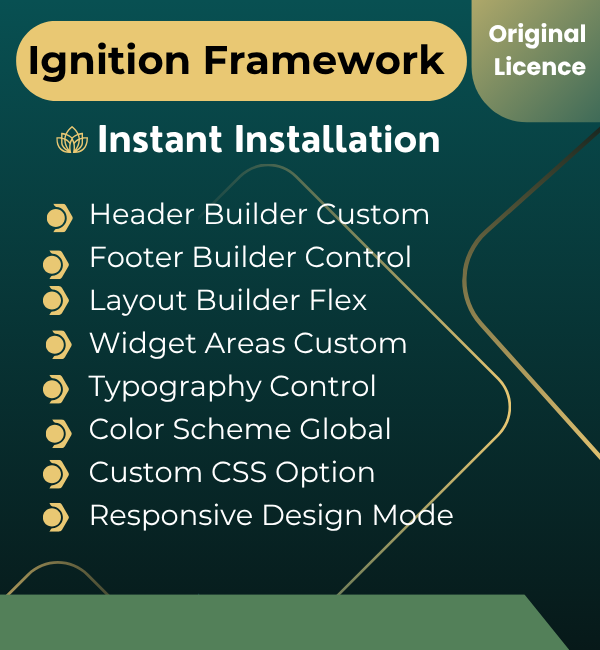 Ignition Framework

Original Licence

Instant Installation

Header Builder Custom
Footer Builder Control
Layout Builder Flex
Widget Areas Custom
Typography Control
Color Scheme Global
Custom CSS Option
Responsive Design Mode